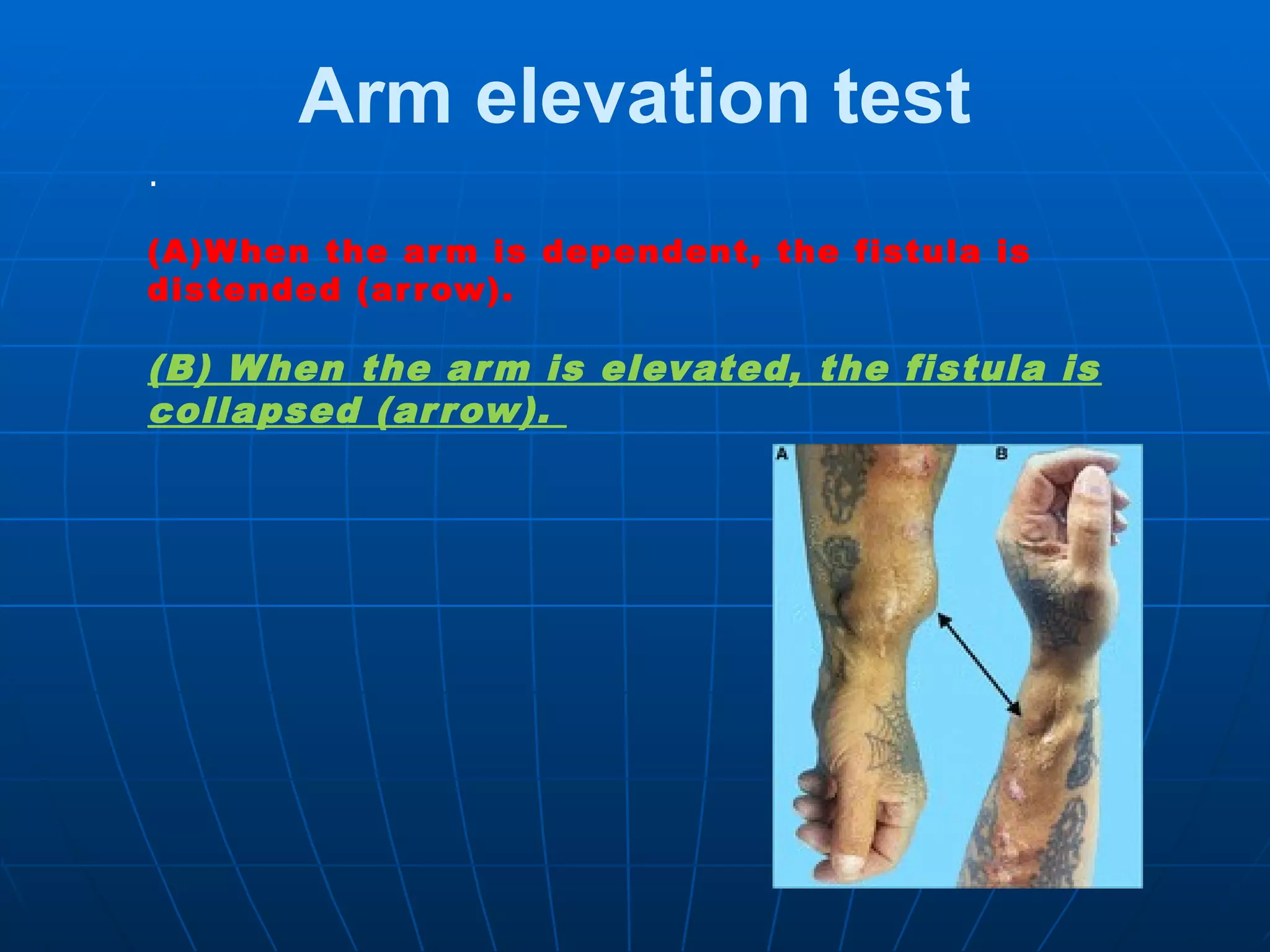 Arm elevation test

.

(A)When the arm is dependent, the fistula is distended (arrow).

(B) When the arm is elevated, the fistula is collapsed (arrow).

A

B